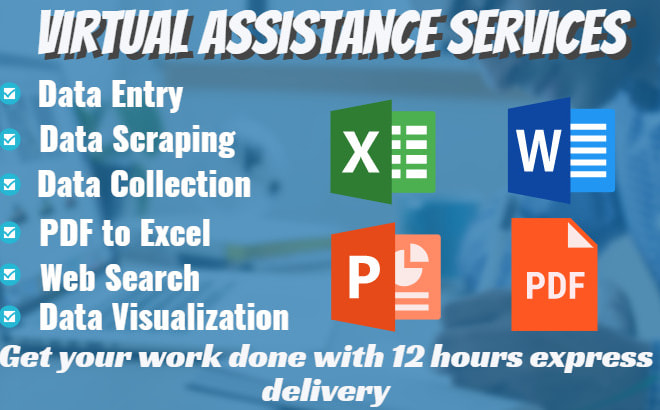 VIRTUAL ASSISTANCE SERVICES

Data Entry
Data Scraping
Data Collection
PDF to Excel
Web Search
Data Visualization

X
W
P
PDF

Get your work done with 12 hours express delivery